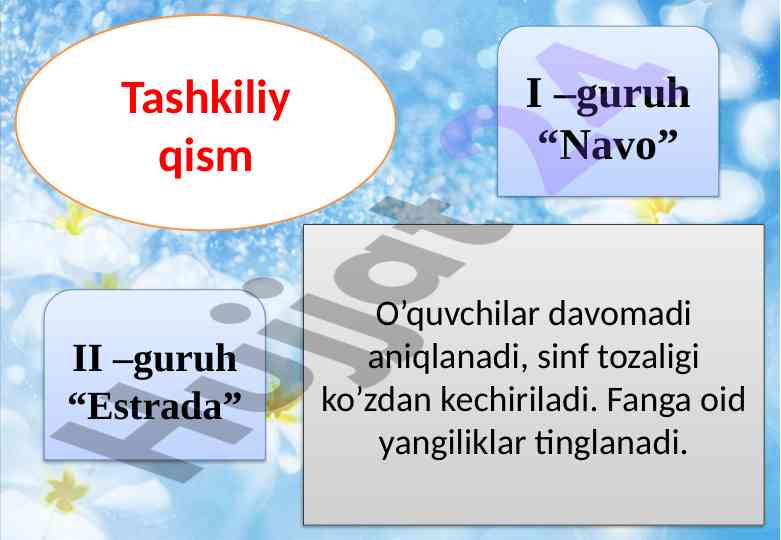 Tashkiliy qism

I –guruh
“Navo”

II –guruh
“Estrada”

O’quvchilar davomadi aniqlanadi, sinf tozaligi ko’zdan kechiriladi. Fanga oid yangiliklar tinglanadi.

Hujjat